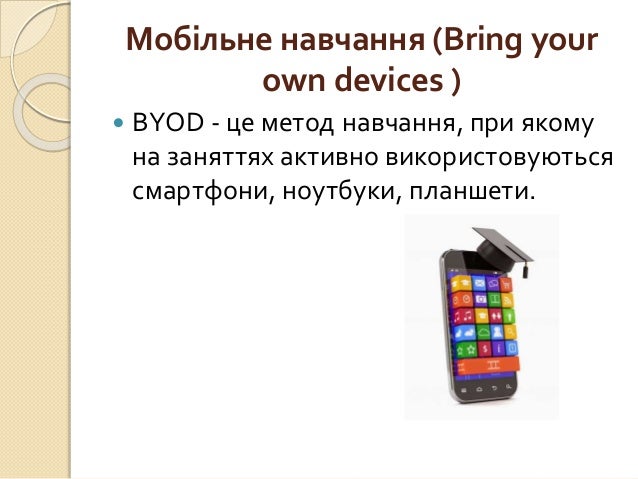 Мобільне навчання (Bring your own devices )

BYOD - це метод навчання, при якому на заняттях активно використовуються смартфони, ноутбуки, планшети.